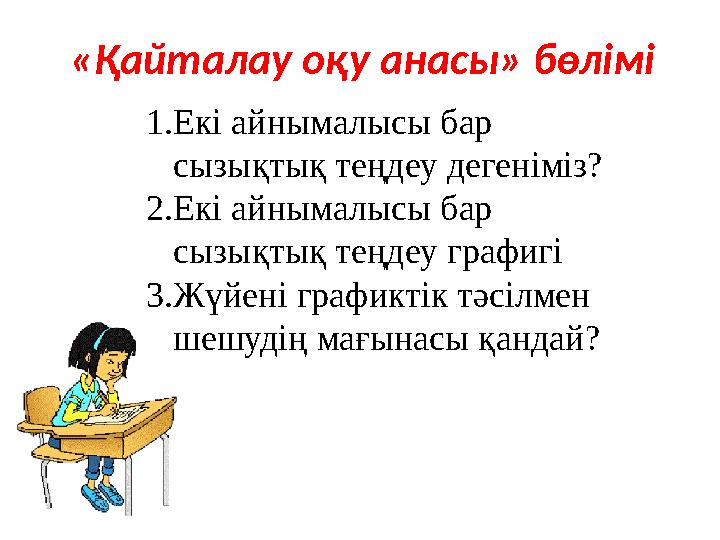 «Қайталау оқу анасы» бөлімі

1.Екі айнымалысы бар сызықтық теңдеу дегеніміз?
2.Екі айнымалысы бар сызықтық теңдеу графигі
3.Жүйені графиктік тәсілмен шешудің мағынасы қандай?